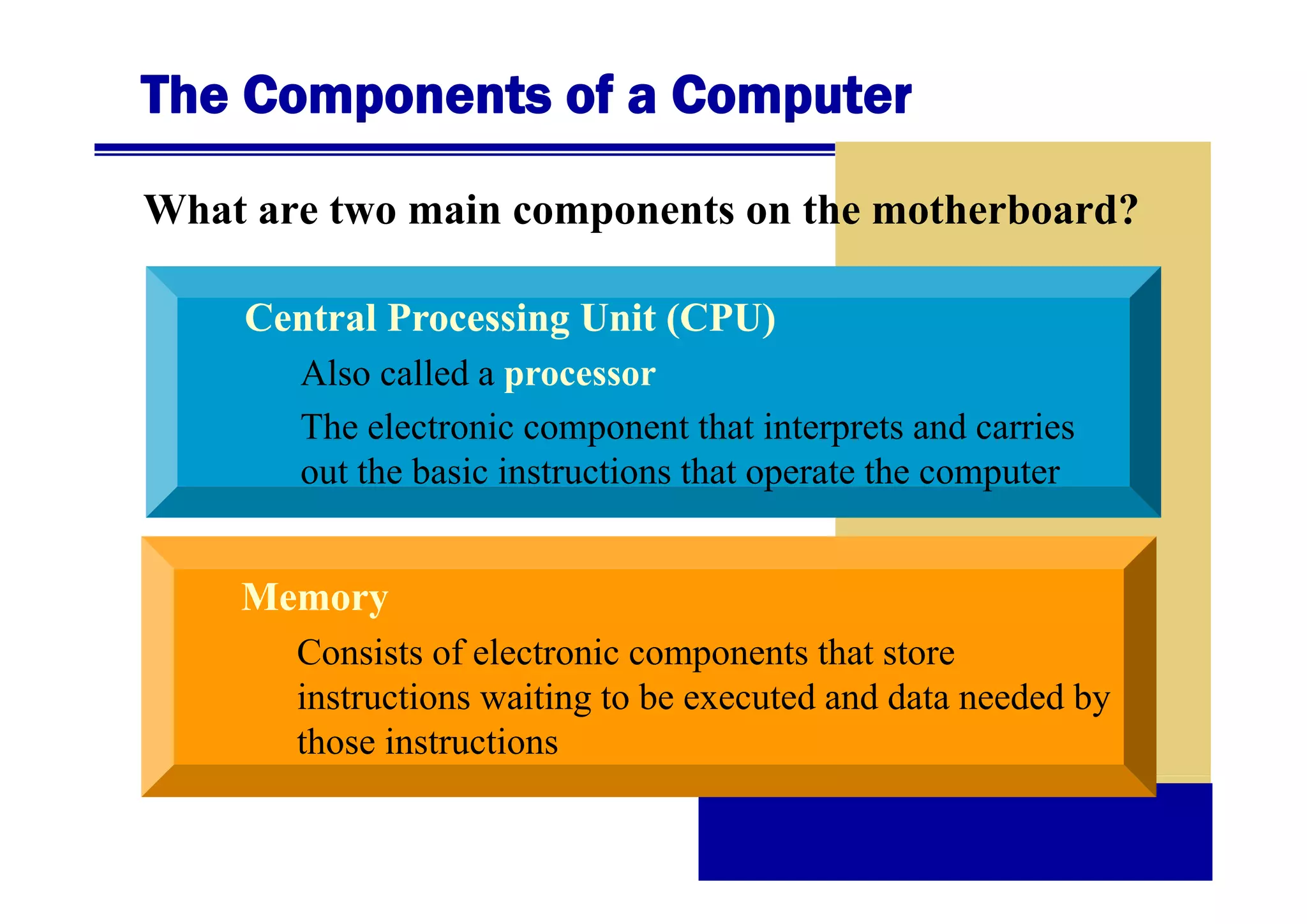 The Components of a Computer

What are two main components on the motherboard?

Central Processing Unit (CPU)

Also called a processor

The electronic component that interprets and carries out the basic instructions that operate the computer

Memory

Consists of electronic components that store instructions waiting to be executed and data needed by those instructions